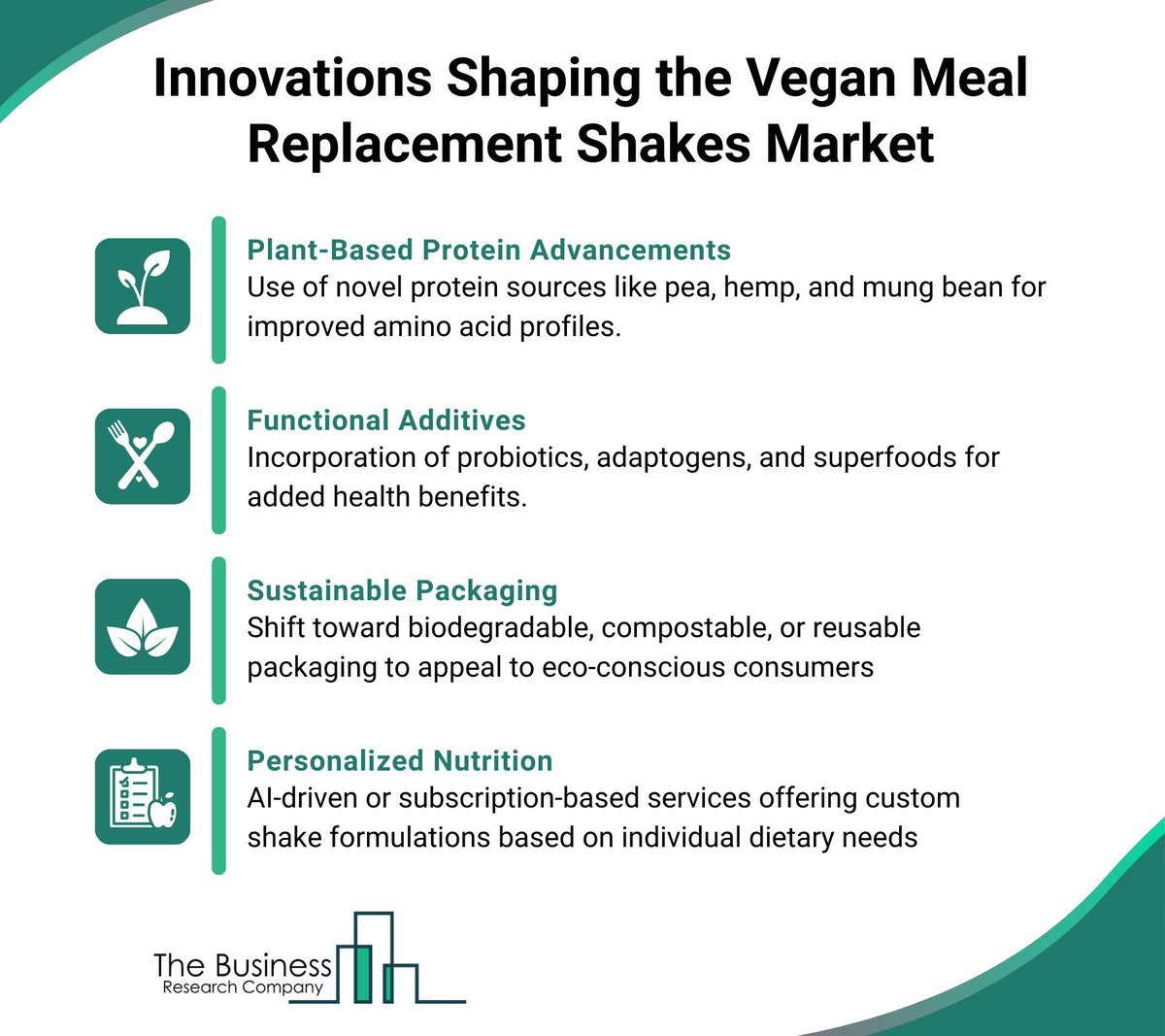 Innovations Shaping the Vegan Meal Replacement Shakes Market

Plant-Based Protein Advancements
Use of novel protein sources like pea, hemp, and mung bean for improved amino acid profiles.

Functional Additives
Incorporation of probiotics, adaptogens, and superfoods for added health benefits.

Sustainable Packaging
Shift toward biodegradable, compostable, or reusable packaging to appeal to eco-conscious consumers

Personalized Nutrition
AI-driven or subscription-based services offering custom shake formulations based on individual dietary needs

The Business
Research Company